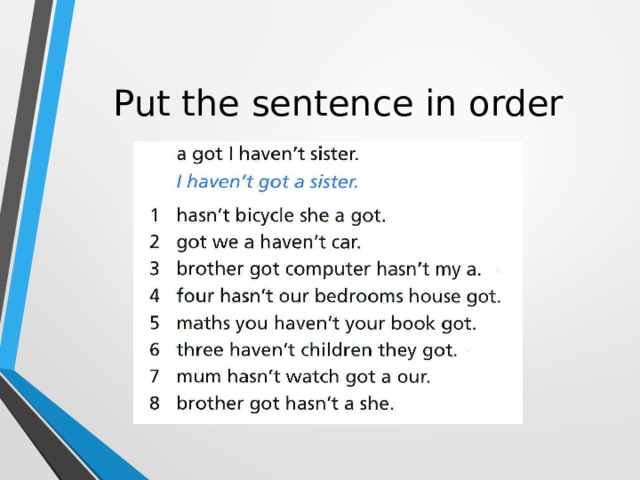 Put the sentence in order

a got I haven't sister.
I haven't got a sister.

1 hasn't bicycle she a got.
2 got we a haven't car.
3 brother got computer hasn't my a.
4 four hasn't our bedrooms house got.
5 maths you haven't your book got.
6 three haven't children they got.
7 mum hasn't watch got a our.
8 brother got hasn't a she.